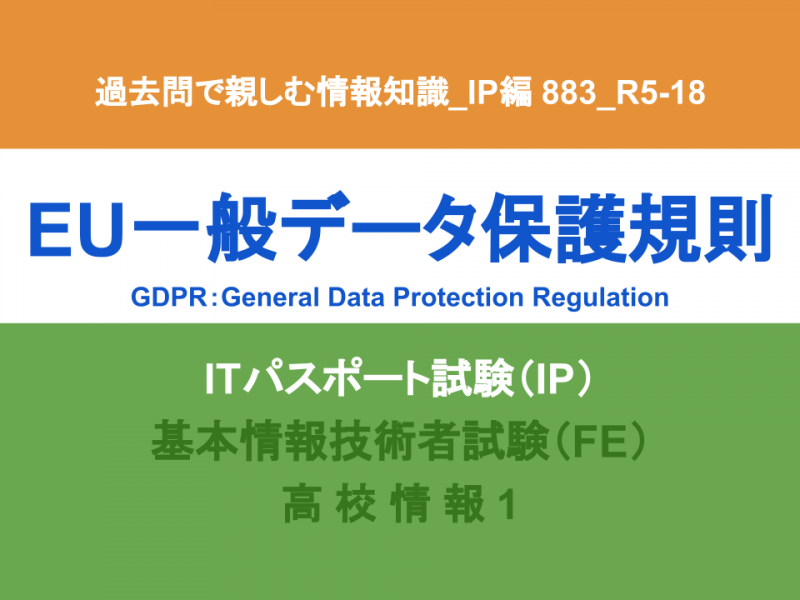 過去問で親しむ情報知識_IP編 883_R5-18

EU一般データ保護規則

GDPR：General Data Protection Regulation

ITパスポート試験（IP）

基本情報技術者試験（FE）

高 校 情 報 1